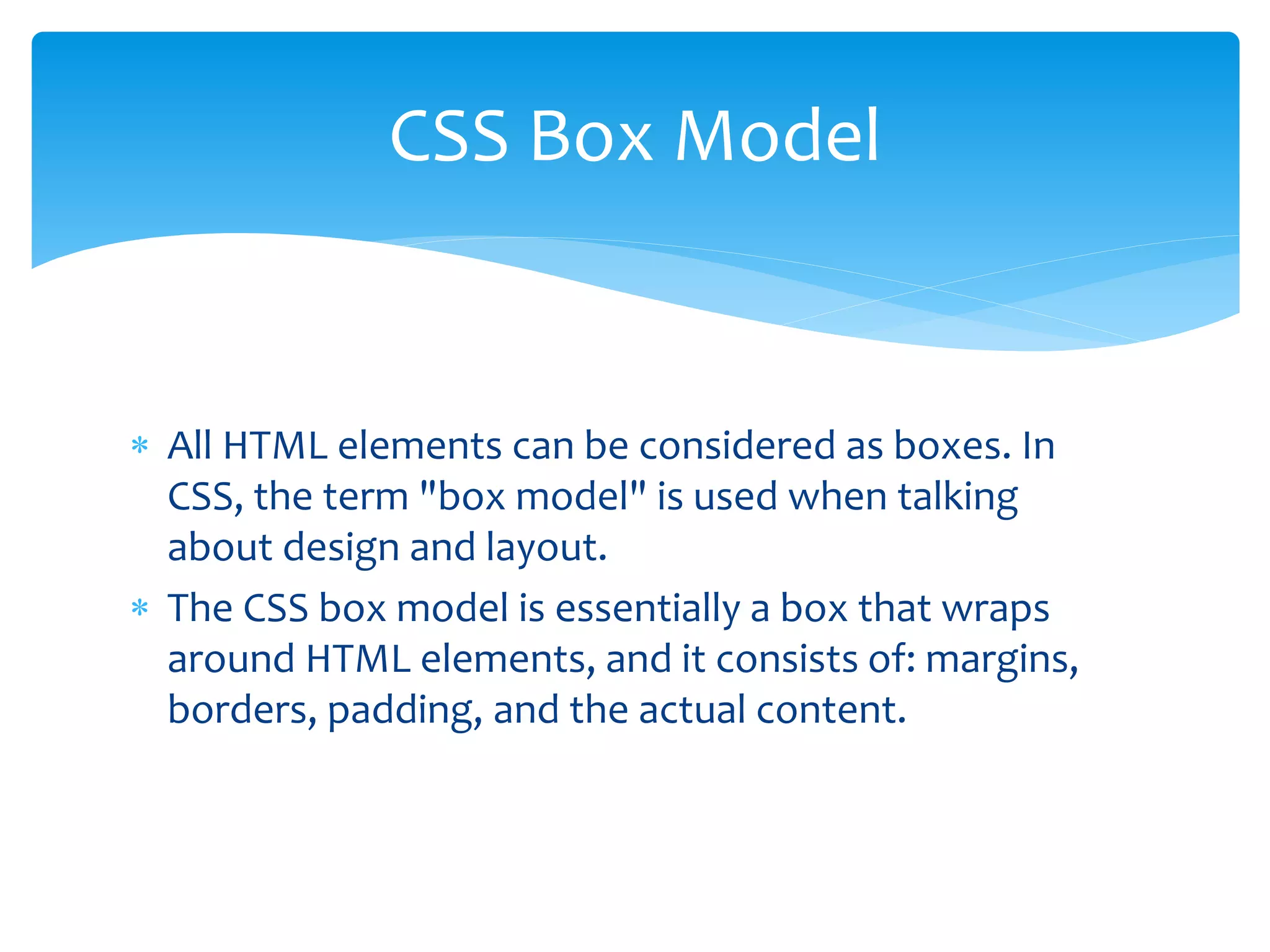 CSS Box Model

* All HTML elements can be considered as boxes. In CSS, the term "box model" is used when talking about design and layout.
* The CSS box model is essentially a box that wraps around HTML elements, and it consists of: margins, borders, padding, and the actual content.